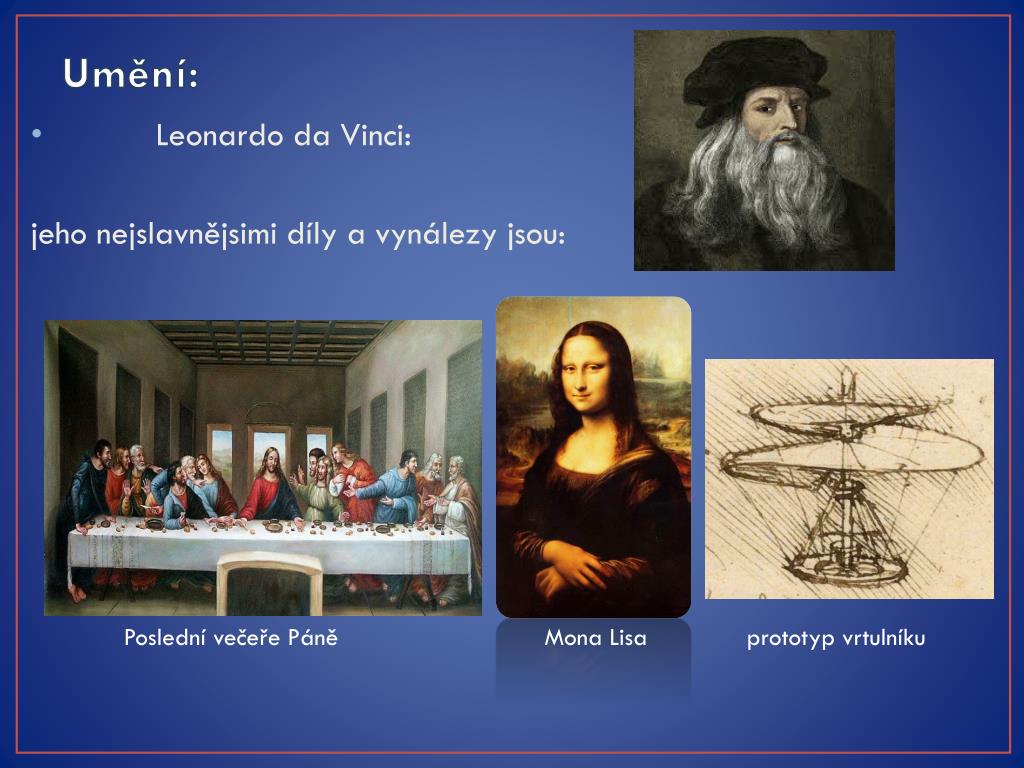 Umění:

• Leonardo da Vinci:

jeho nejslavnějsimi díly a vynálezy jsou:

Poslední večeře Páně

Mona Lisa

prototyp vrtulníku